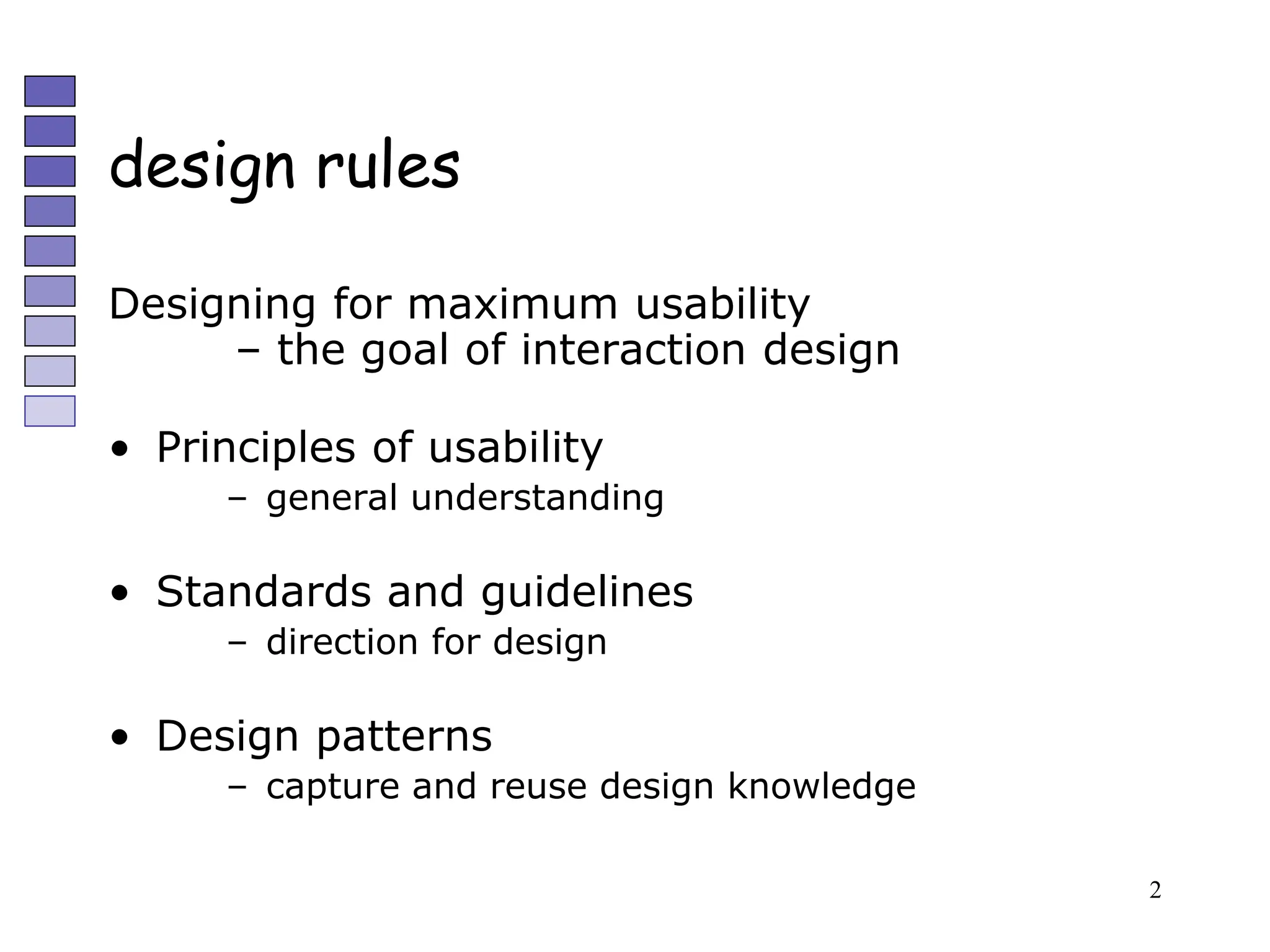 design rules

Designing for maximum usability
– the goal of interaction design

• Principles of usability
– general understanding

• Standards and guidelines
– direction for design

• Design patterns
– capture and reuse design knowledge

2